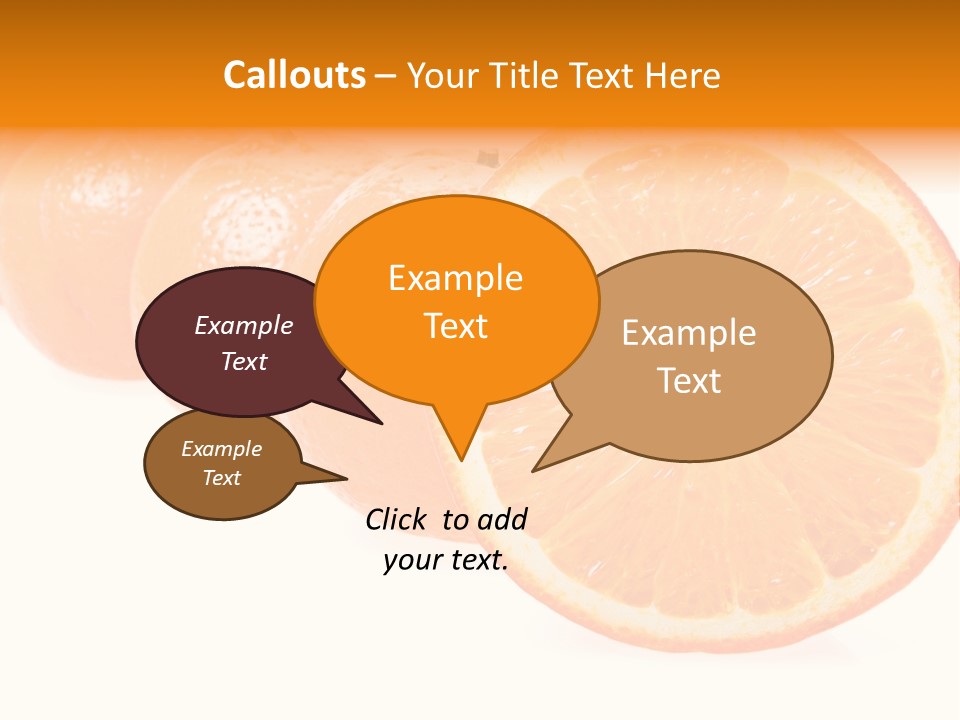 Callouts – Your Title Text Here

Example Text

Example Text

Example Text

Example Text

Click to add your text.